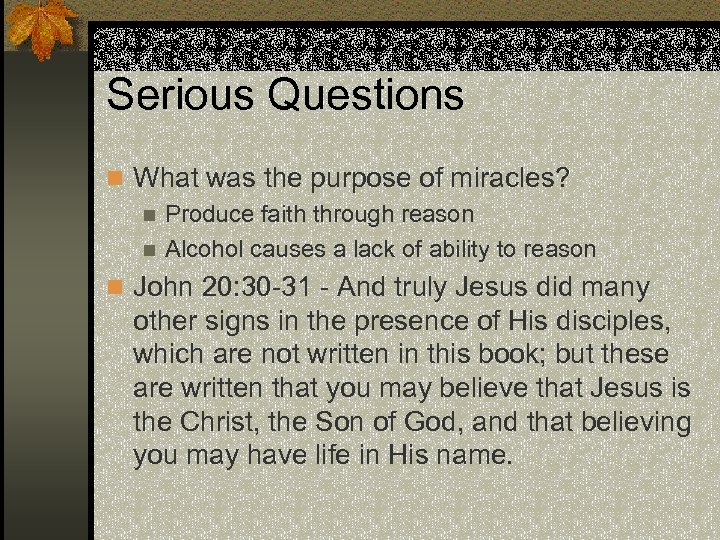 Serious Questions

What was the purpose of miracles?

Produce faith through reason

Alcohol causes a lack of ability to reason

John 20:30-31 - And truly Jesus did many other signs in the presence of His disciples, which are not written in this book; but these are written that you may believe that Jesus is the Christ, the Son of God, and that believing you may have life in His name.